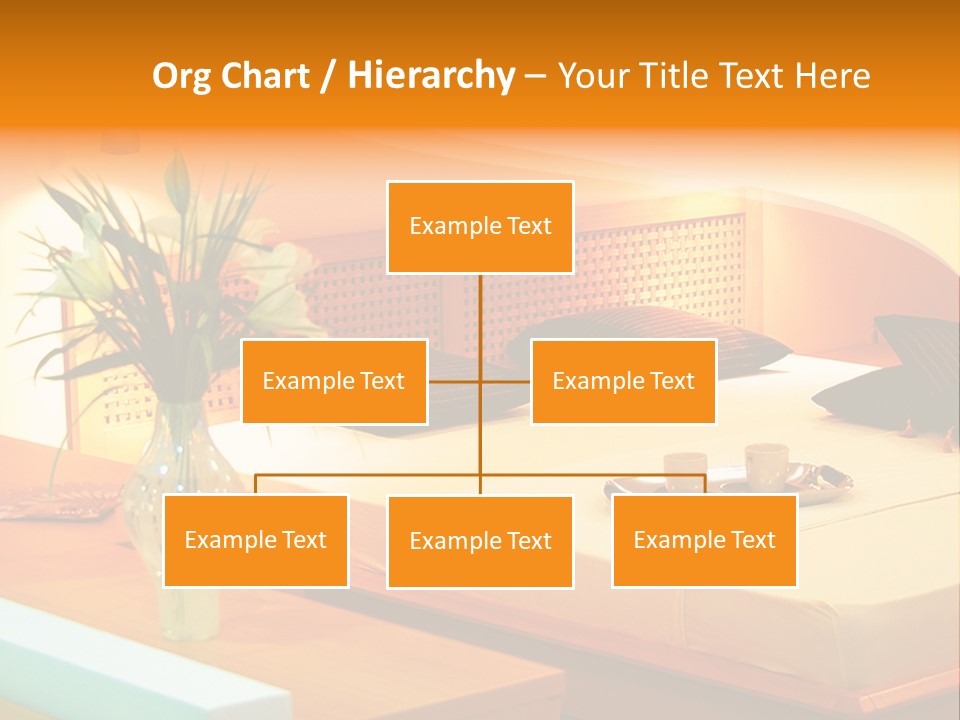 Org Chart / Hierarchy – Your Title Text Here

Example Text

Example Text

Example Text

Example Text

Example Text

Example Text